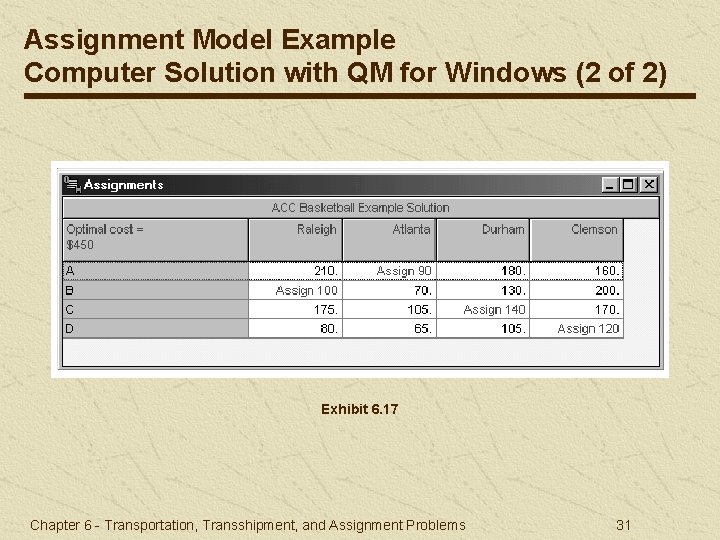 Assignment Model Example
Computer Solution with QM for Windows (2 of 2)

Assignments

ACC Basketball Example Solution

| Optimal cost = $450 | Raleigh | Atlanta | Durham | Clemson |
|---|---|---|---|---|
| A | 210. | Assign 90 | 180. | 160. |
| B | Assign 100 | 70. | 130. | 200. |
| C | 175. | 105. | Assign 140 | 170. |
| D | 80. | 65. | 105. | Assign 120 |

Exhibit 6.17

Chapter 6 - Transportation, Transshipment, and Assignment Problems

31